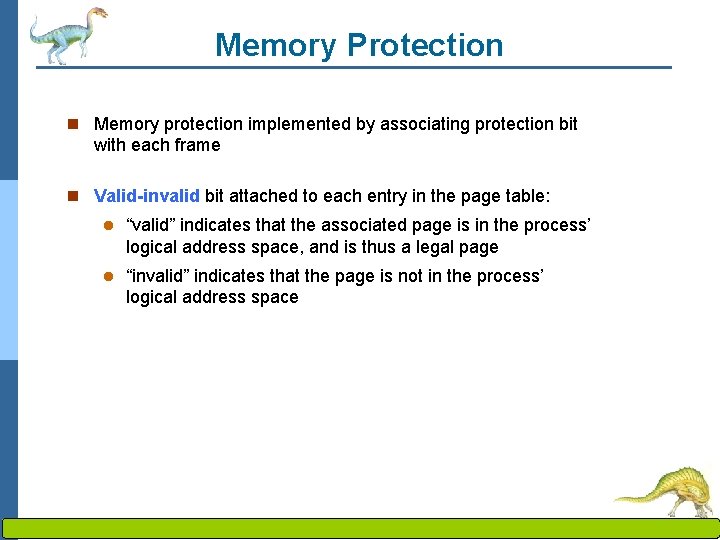 Memory Protection

Memory protection implemented by associating protection bit with each frame

Valid-invalid bit attached to each entry in the page table:

“valid” indicates that the associated page is in the process’ logical address space, and is thus a legal page

“invalid” indicates that the page is not in the process’ logical address space